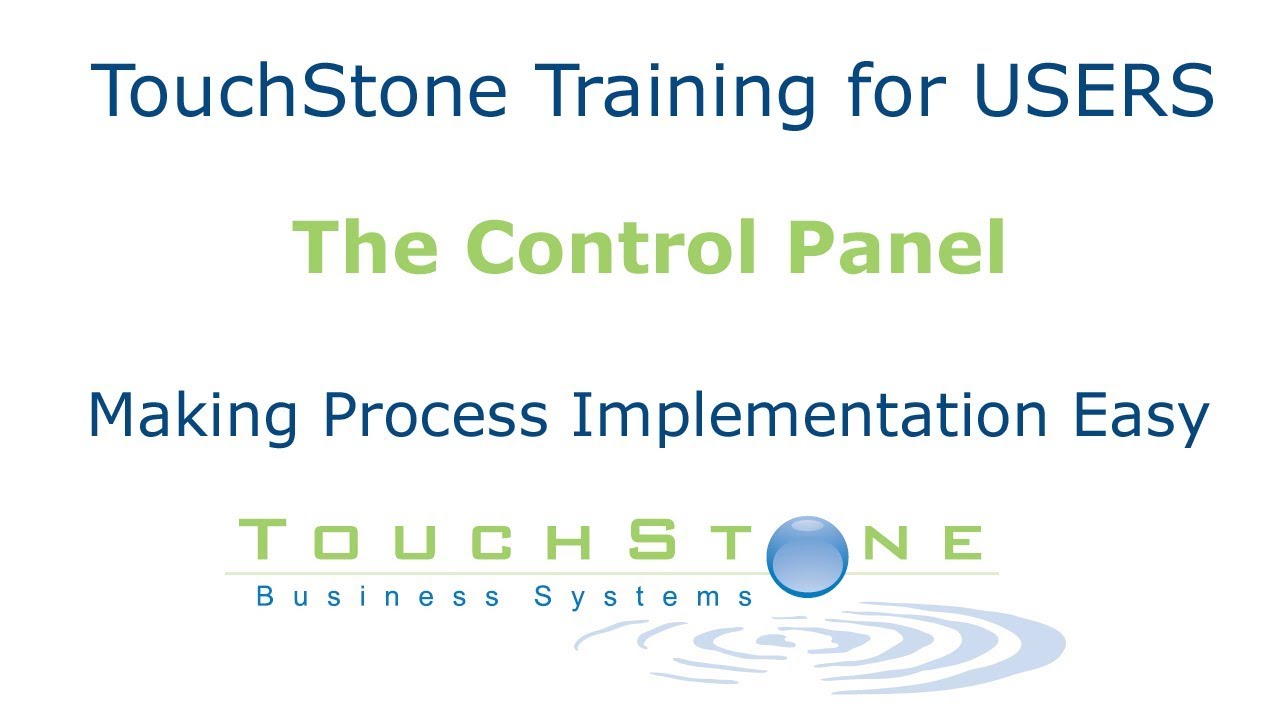 TouchStone Training for USERS

The Control Panel

Making Process Implementation Easy

TOUCHSTONE

Business Systems